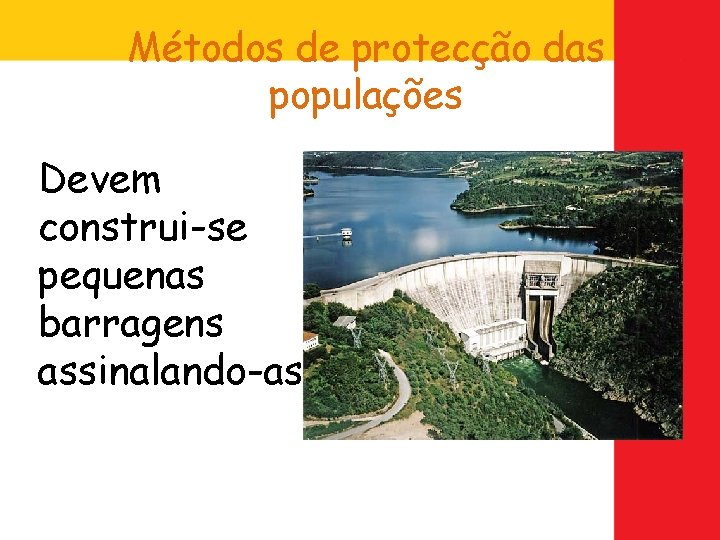 Métodos de protecção das populações

Devem construi-se pequenas barragens assinalando-as